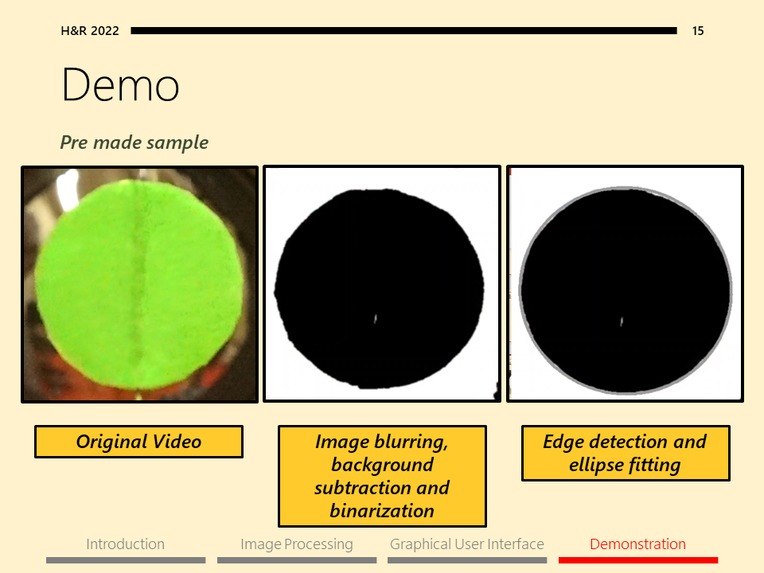 H&R 2022 15

Demo

Pre made sample

Original Video

Image blurring, background subtraction and binarization

Edge detection and ellipse fitting

Introduction Image Processing Graphical User Interface Demonstration